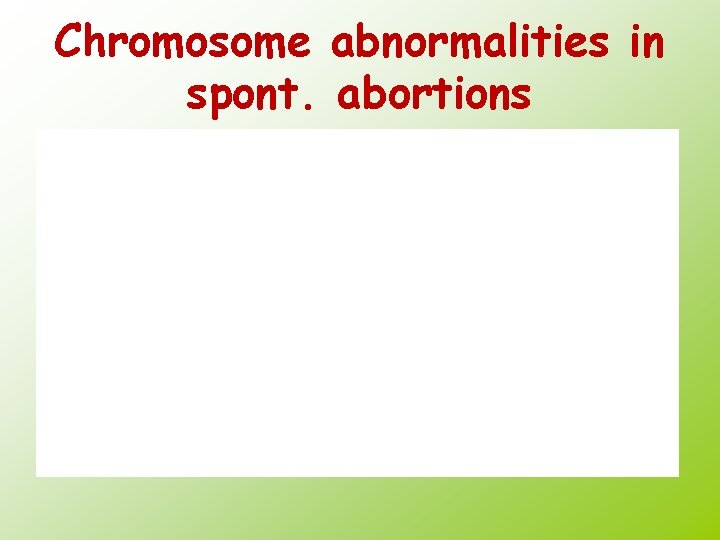 Chromosome abnormalities in spont. abortions